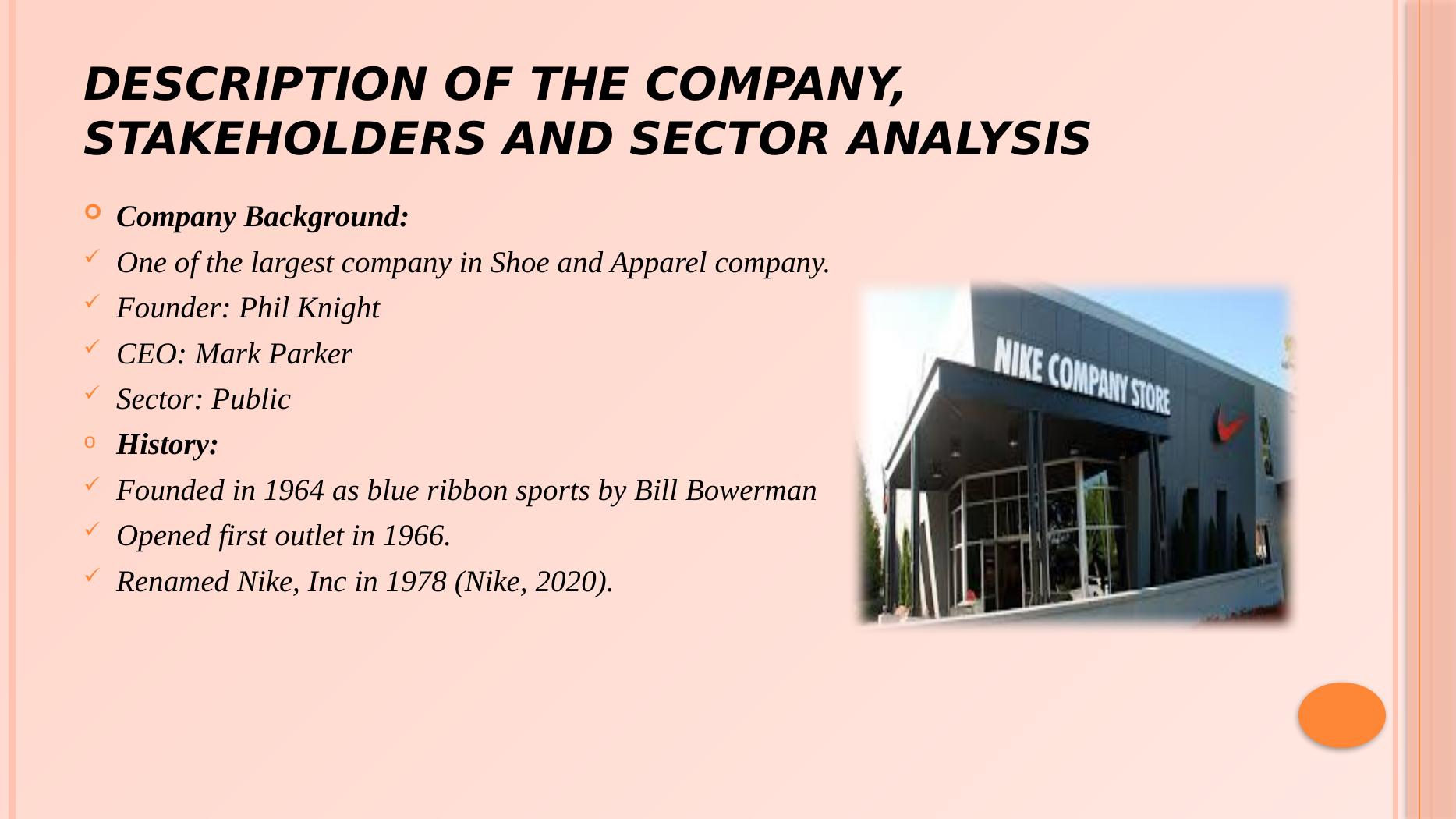 DESCRIPTION OF THE COMPANY, STAKEHOLDERS AND SECTOR ANALYSIS

Company Background:

One of the largest company in Shoe and Apparel company.

Founder: Phil Knight

CEO: Mark Parker

Sector: Public

History:

Founded in 1964 as blue ribbon sports by Bill Bowerman

Opened first outlet in 1966.

Renamed Nike, Inc in 1978 (Nike, 2020).

NIKE COMPANY STORE